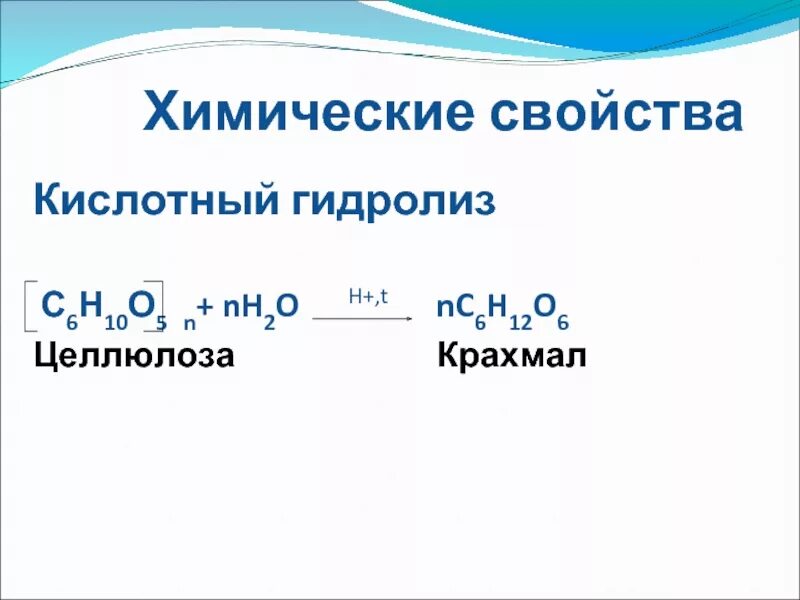 Химические свойства

Кислотный гидролиз

$[C_6H_{10}O_5]_n + nH_2O \xrightarrow{H+,t} nC_6H_{12}O_6$

Целлюлоза Крахмал